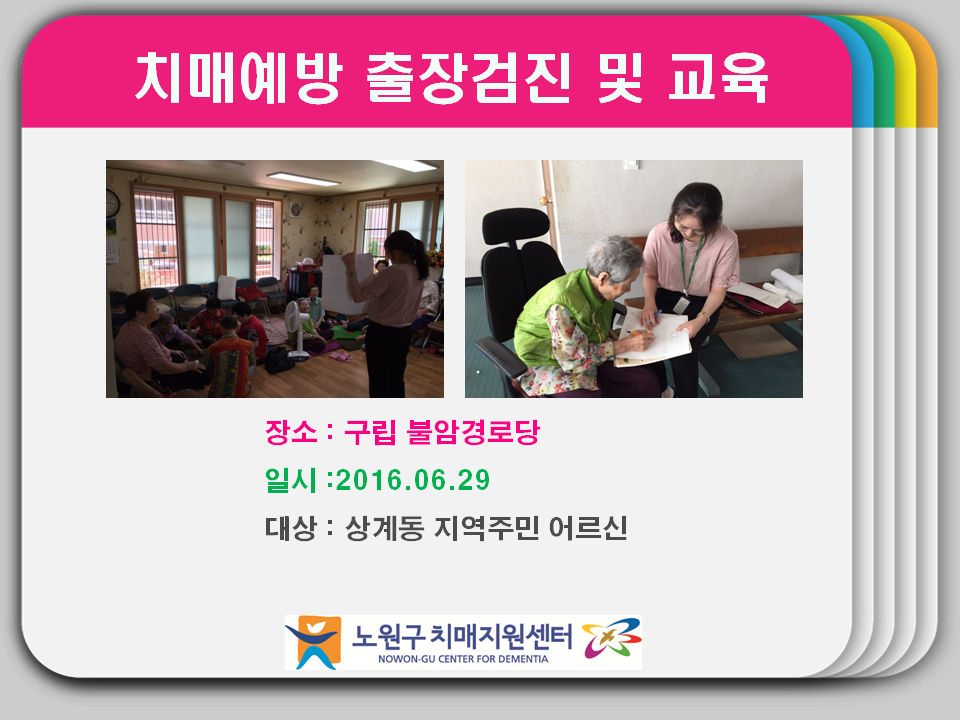 치매예방 출장검진 및 교육

장소 : 구립 불암경로당

일시 :2016.06.29

대상 : 상계동 지역주민 어르신

노원구 치매지원센터
NOWON-GU CENTER FOR DEMENTIA